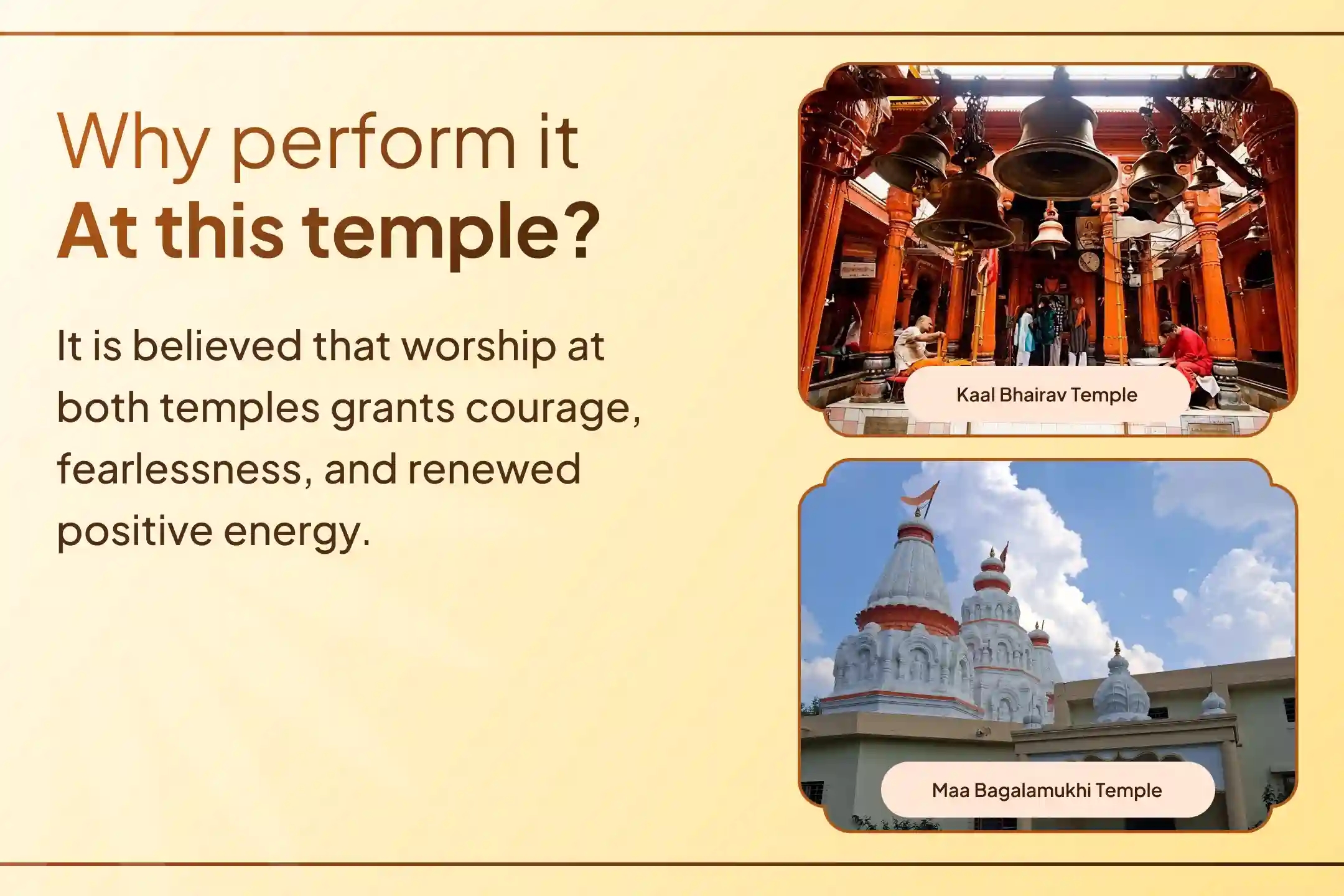 Why perform it
At this temple?

It is believed that worship at both temples grants courage, fearlessness, and renewed positive energy.

Kaal Bhairav Temple

Maa Bagalamukhi Temple